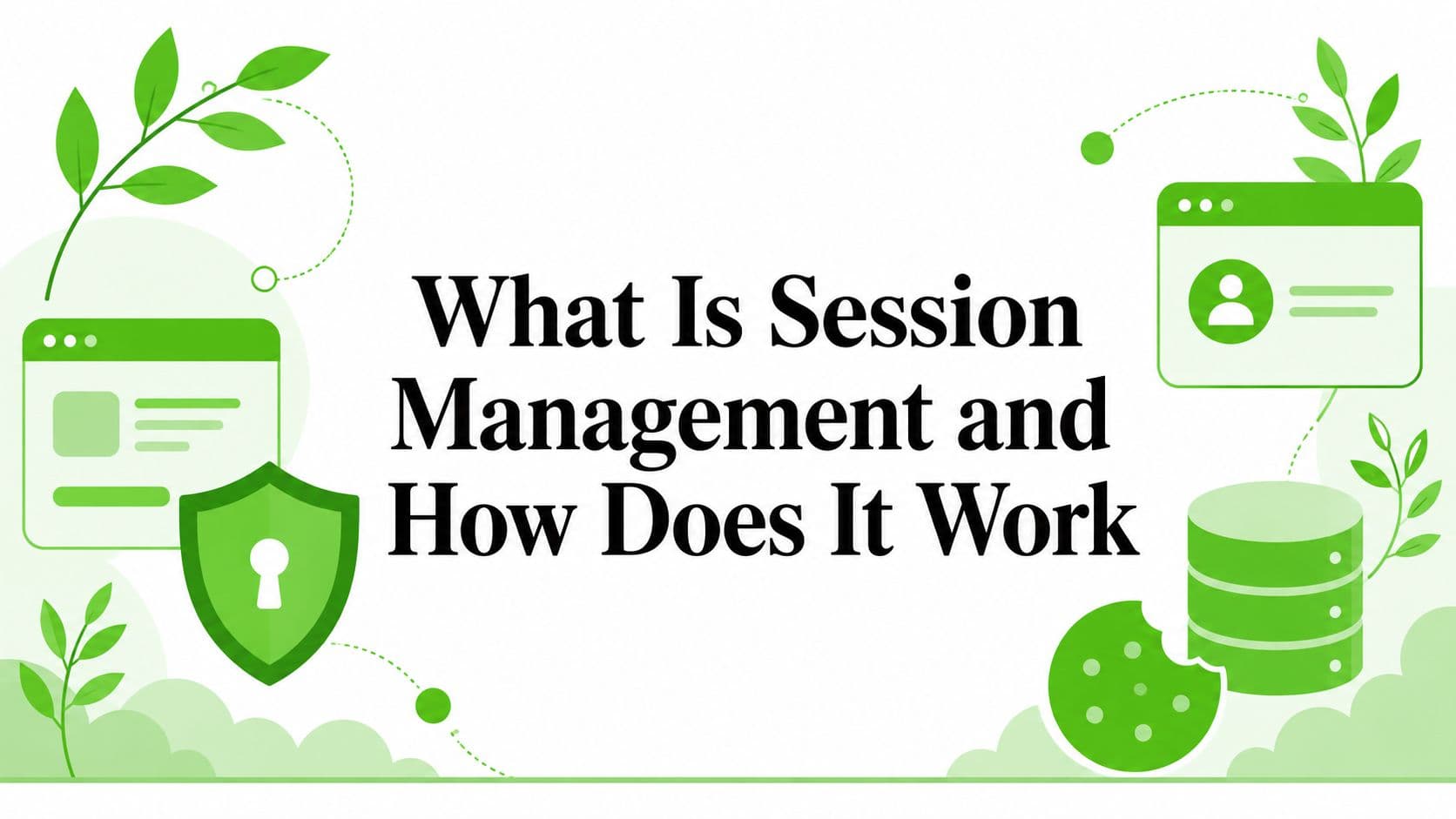 What Is Session Management and How Does It Work